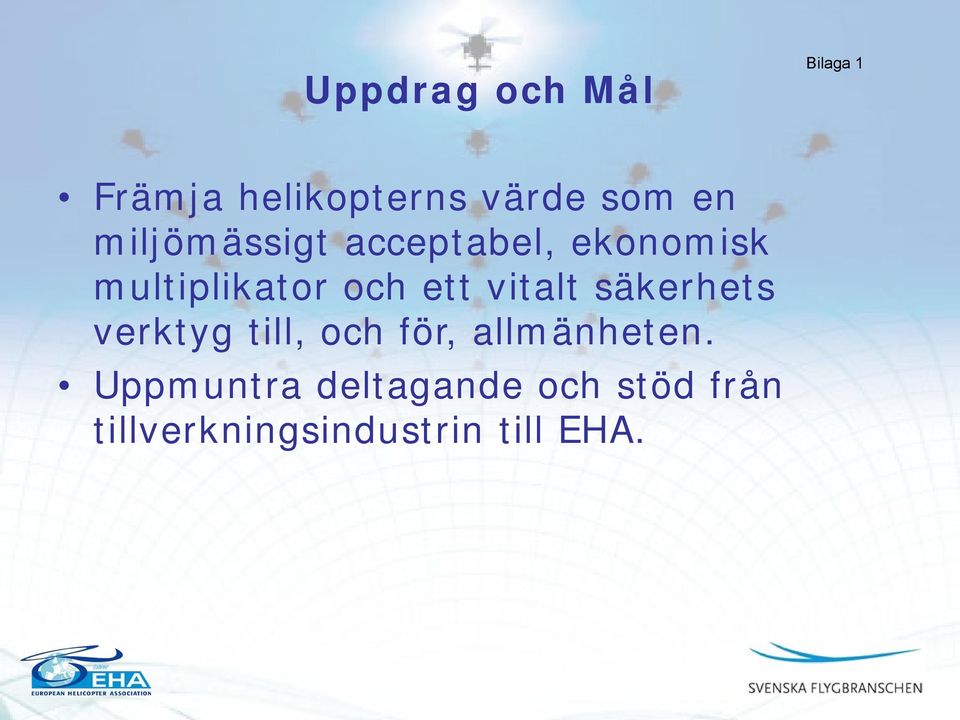 Bilaga 1

Uppdrag och Mål

• Främja helikopterns värde som en miljömässigt acceptabel, ekonomisk multiplikator och ett vitalt säkerhets verktyg till, och för, allmänheten.
• Uppmuntra deltagande och stöd från tillverkningsindustrin till EHA.

EHA
EUROPEAN HELICOPTER ASSOCIATION

SVENSKA FLYGBRANSCHEN